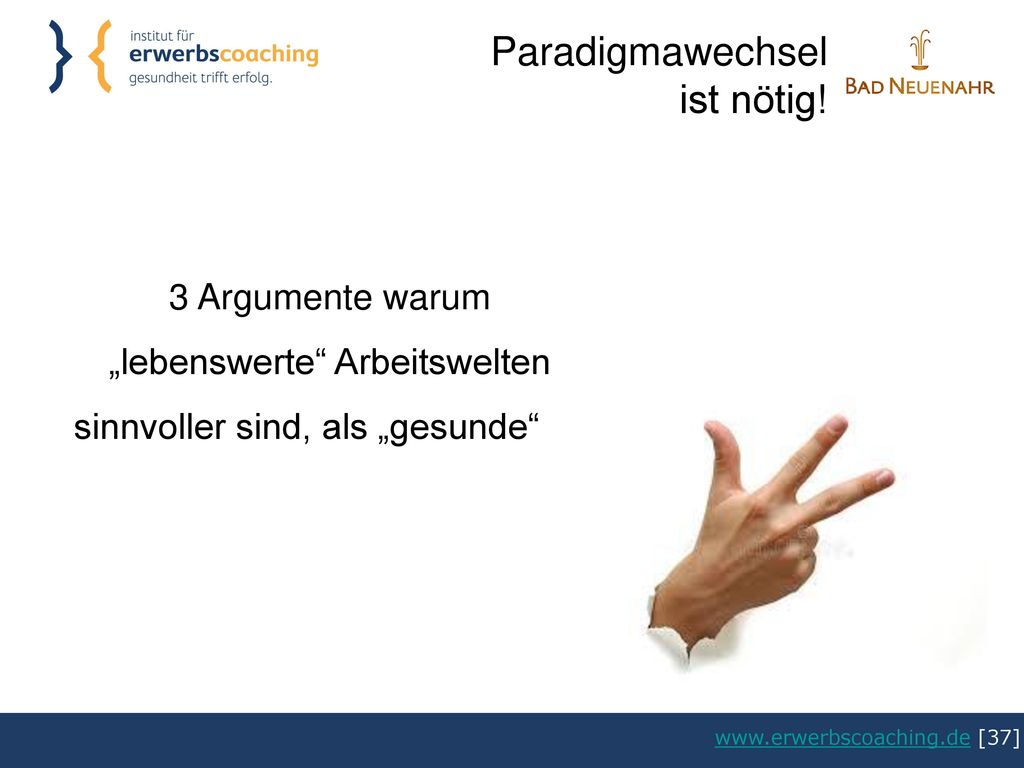 institut für
erwerbscoaching
gesundheit trifft erfolg.

Paradigmawechsel ist nötig!

BAD NEUENAHR

3 Argumente warum
„lebenswerte“ Arbeitswelten
sinnvoller sind, als „gesunde“

www.erwerbscoaching.de [37]